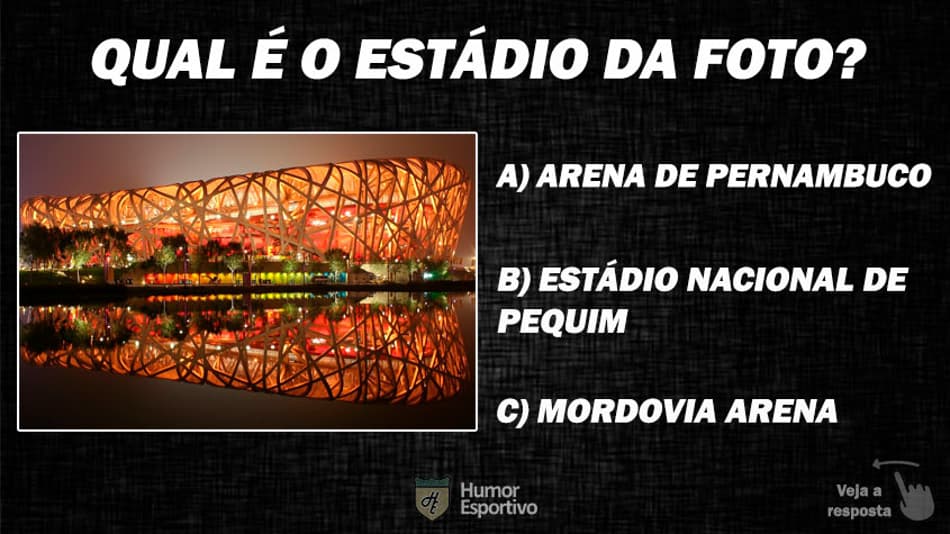 QUAL É O ESTÁDIO DA FOTO?

A) ARENA DE PERNAMBUCO

B) ESTÁDIO NACIONAL DE PEQUIM

C) MORDOVIA ARENA

Humor Esportivo

Veja a resposta